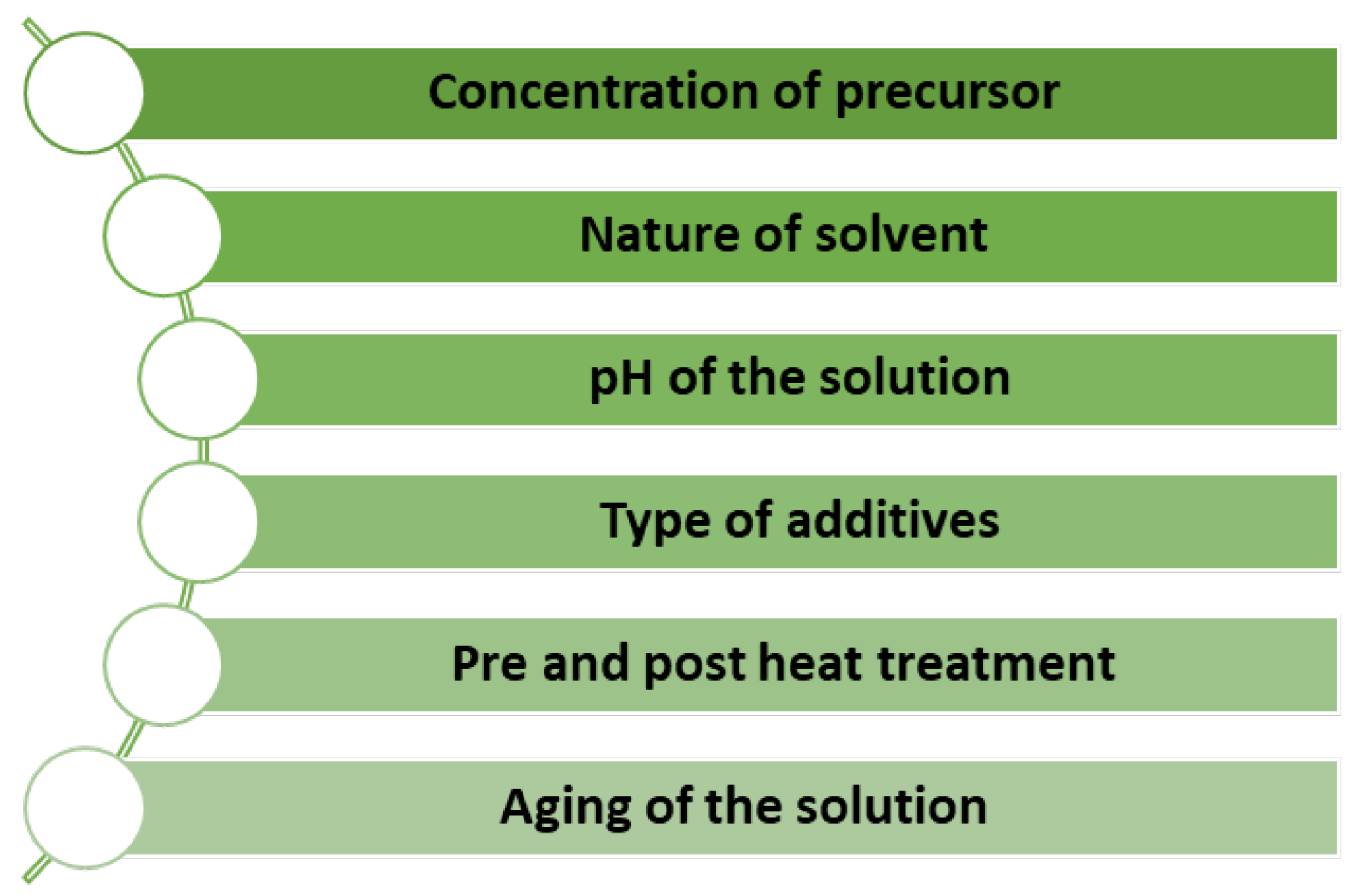 Concentration of precursor

Nature of solvent

pH of the solution

Type of additives

Pre and post heat treatment

Aging of the solution